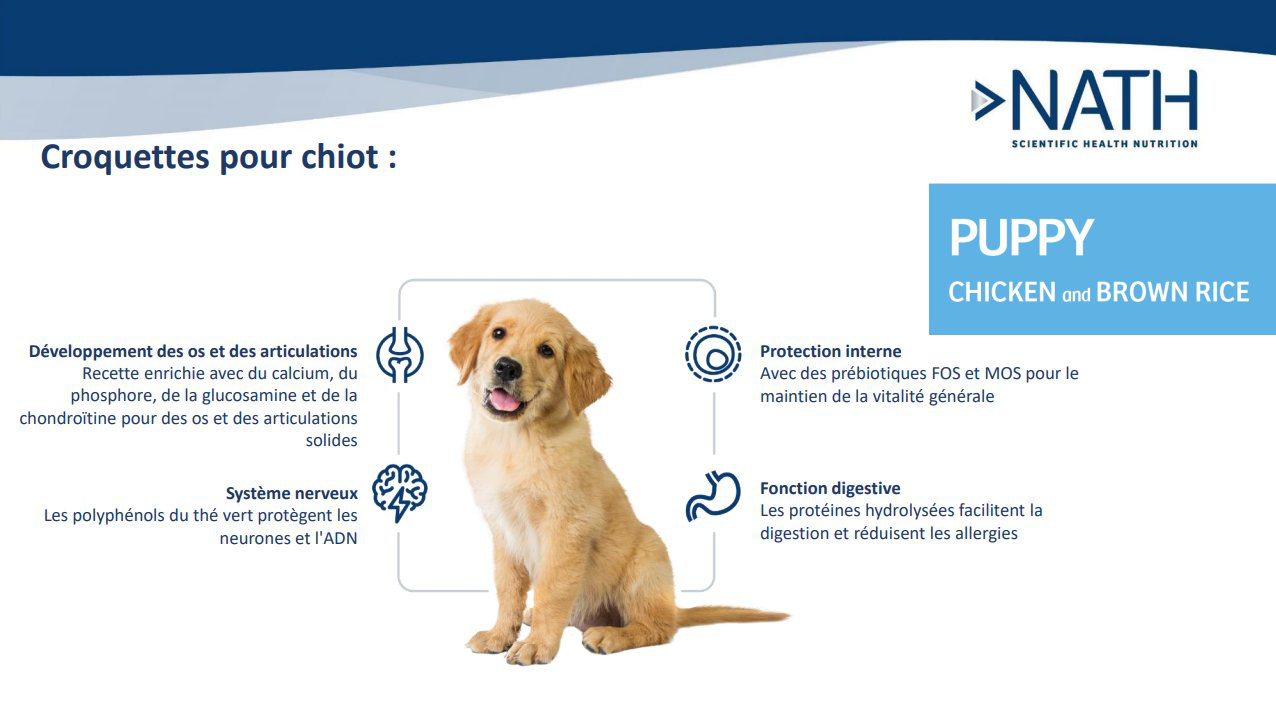 NATH
SCIENTIFIC HEALTH NUTRITION

Croquettes pour chiot :

PUPPY
CHICKEN and BROWN RICE

Développement des os et des articulations
Recette enrichie avec du calcium, du phosphore, de la glucosamine et de la chondroïtine pour des os et des articulations solides

Système nerveux
Les polyphénols du thé vert protègent les neurones et l'ADN

Protection interne
Avec des prébiotiques FOS et MOS pour le maintien de la vitalité générale

Fonction digestive
Les protéines hydrolysées facilitent la digestion et réduisent les allergies